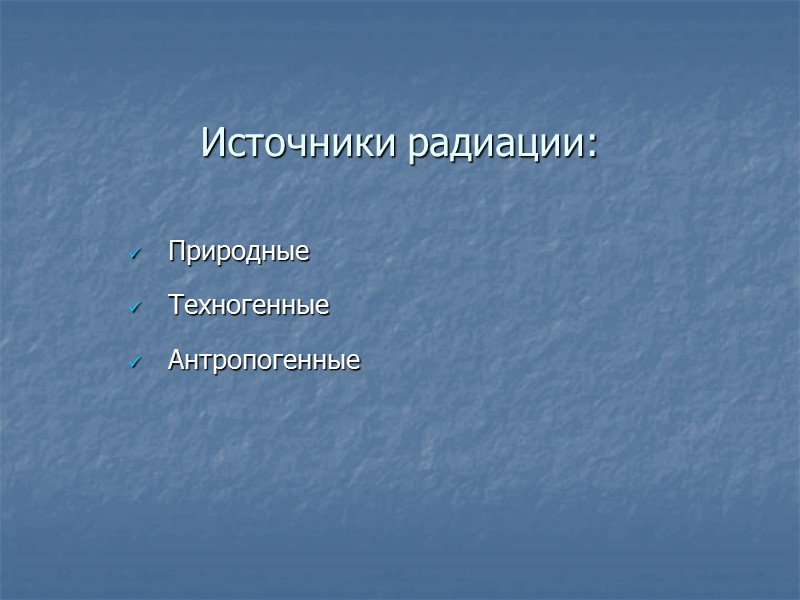 Источники радиации:

✓ Природные

✓ Техногенные

✓ Антропогенные